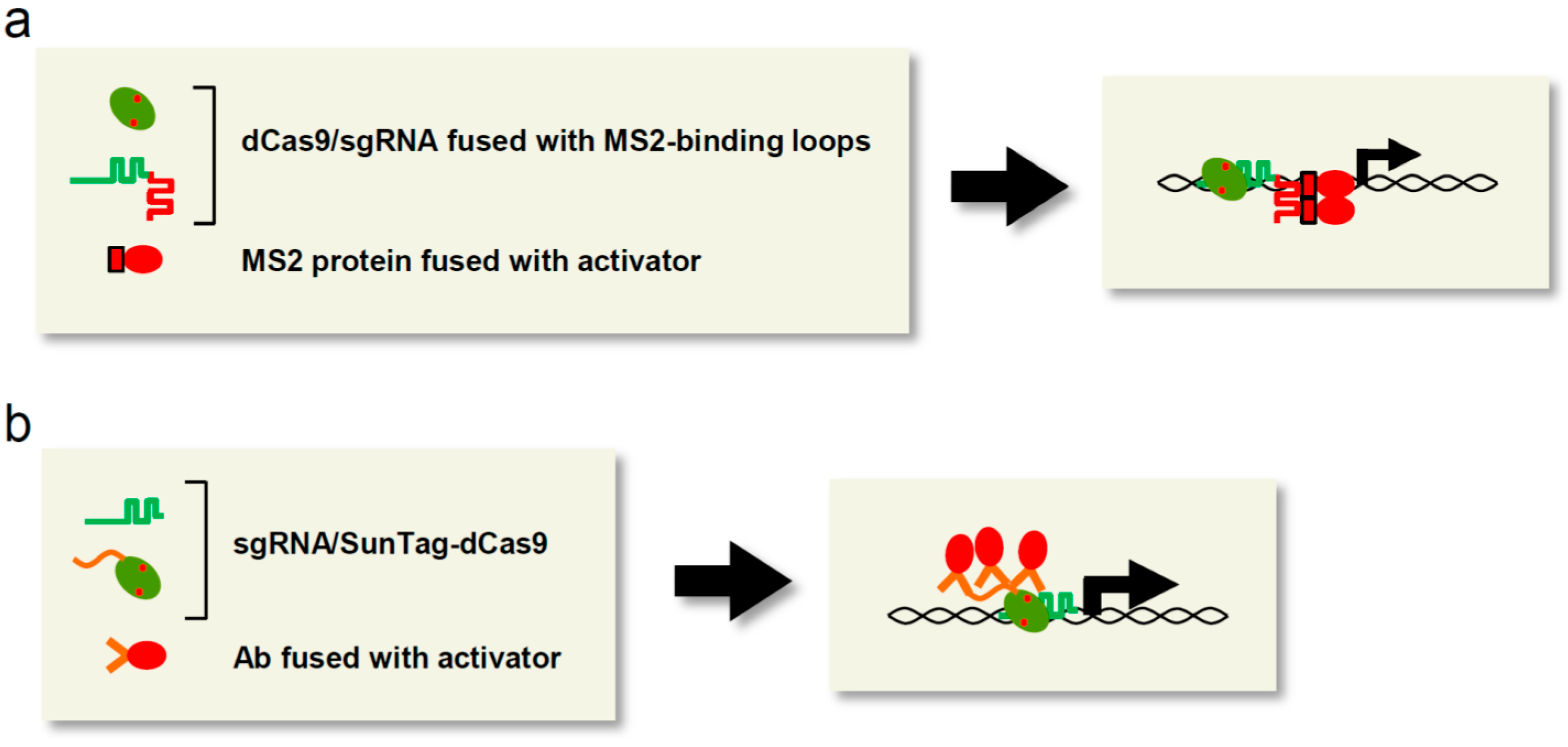 a

dCas9/sgRNA fused with MS2-binding loops

MS2 protein fused with activator

b

sgRNA/SunTag-dCas9

Ab fused with activator